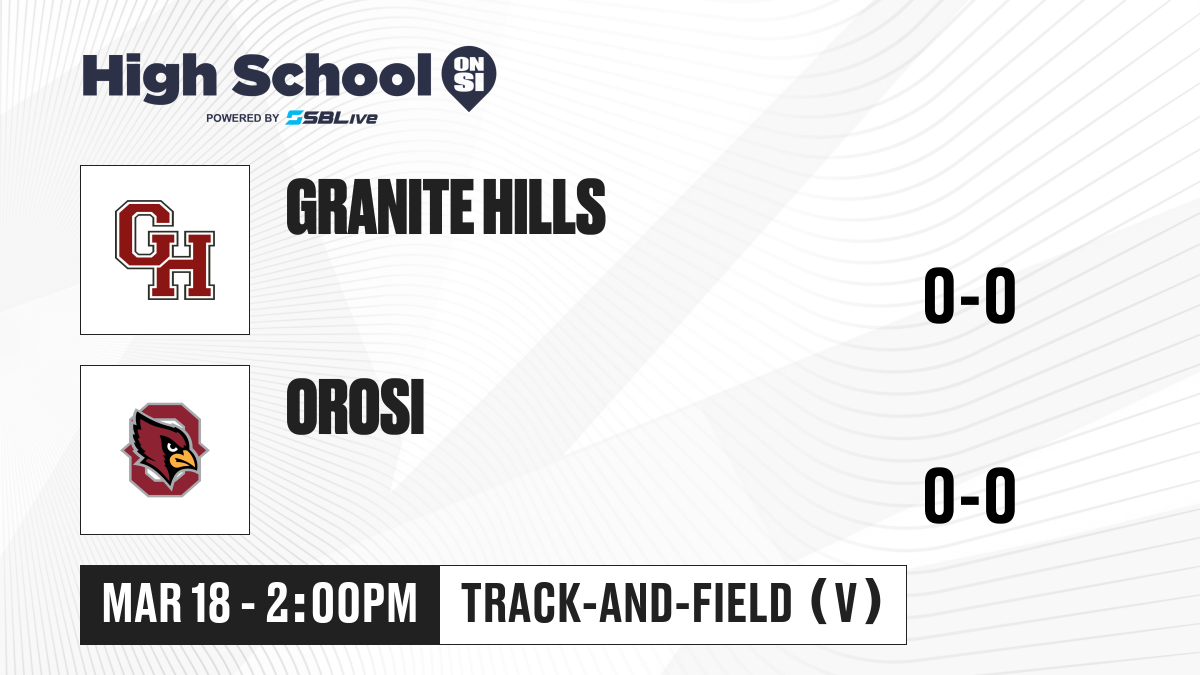 High School ON SI
POWERED BY SBLive

GH

GRANITE HILLS

0-0

OROSI

0-0

MAR 18 - 2:00PM

TRACK-AND-FIELD (V)